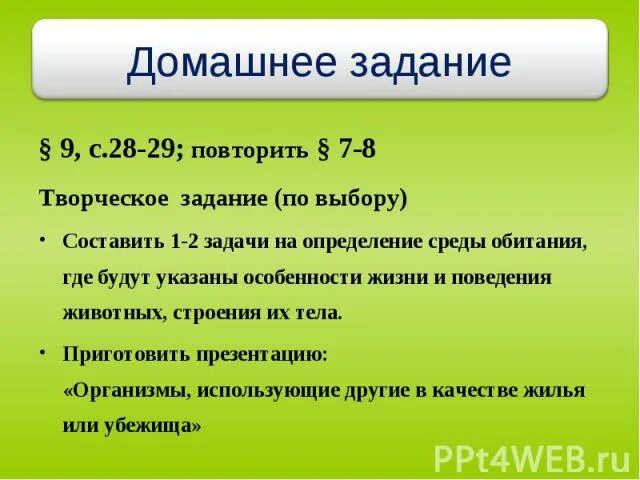 Домашнее задание

§ 9, с.28-29; повторить § 7-8

Творческое задание (по выбору)

• Составить 1-2 задачи на определение среды обитания, где будут указаны особенности жизни и поведения животных, строения их тела.

• Приготовить презентацию: «Организмы, использующие другие в качестве жилья или убежища»

PPt4WEB.ru